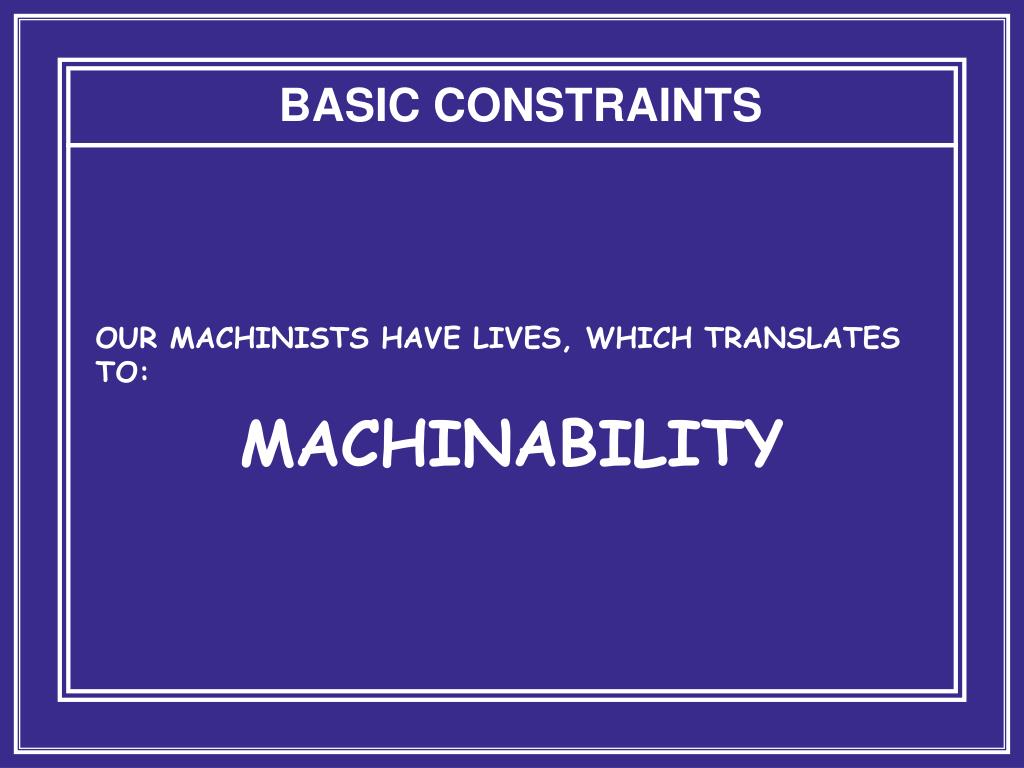 BASIC CONSTRAINTS

OUR MACHINISTS HAVE LIVES, WHICH TRANSLATES TO:

MACHINABILITY